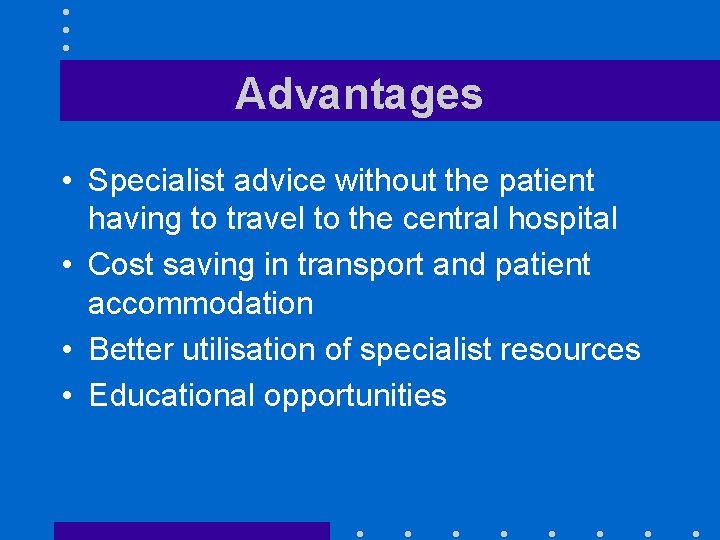 Advantages

• Specialist advice without the patient having to travel to the central hospital
• Cost saving in transport and patient accommodation
• Better utilisation of specialist resources
• Educational opportunities